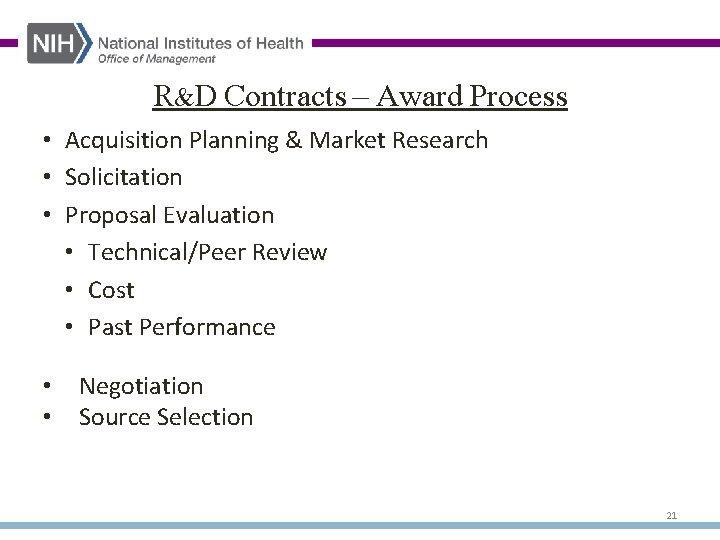 NIH National Institutes of Health
Office of Management

R&D Contracts – Award Process

• Acquisition Planning & Market Research
• Solicitation
• Proposal Evaluation
  • Technical/Peer Review
  • Cost
  • Past Performance

• Negotiation
• Source Selection

21